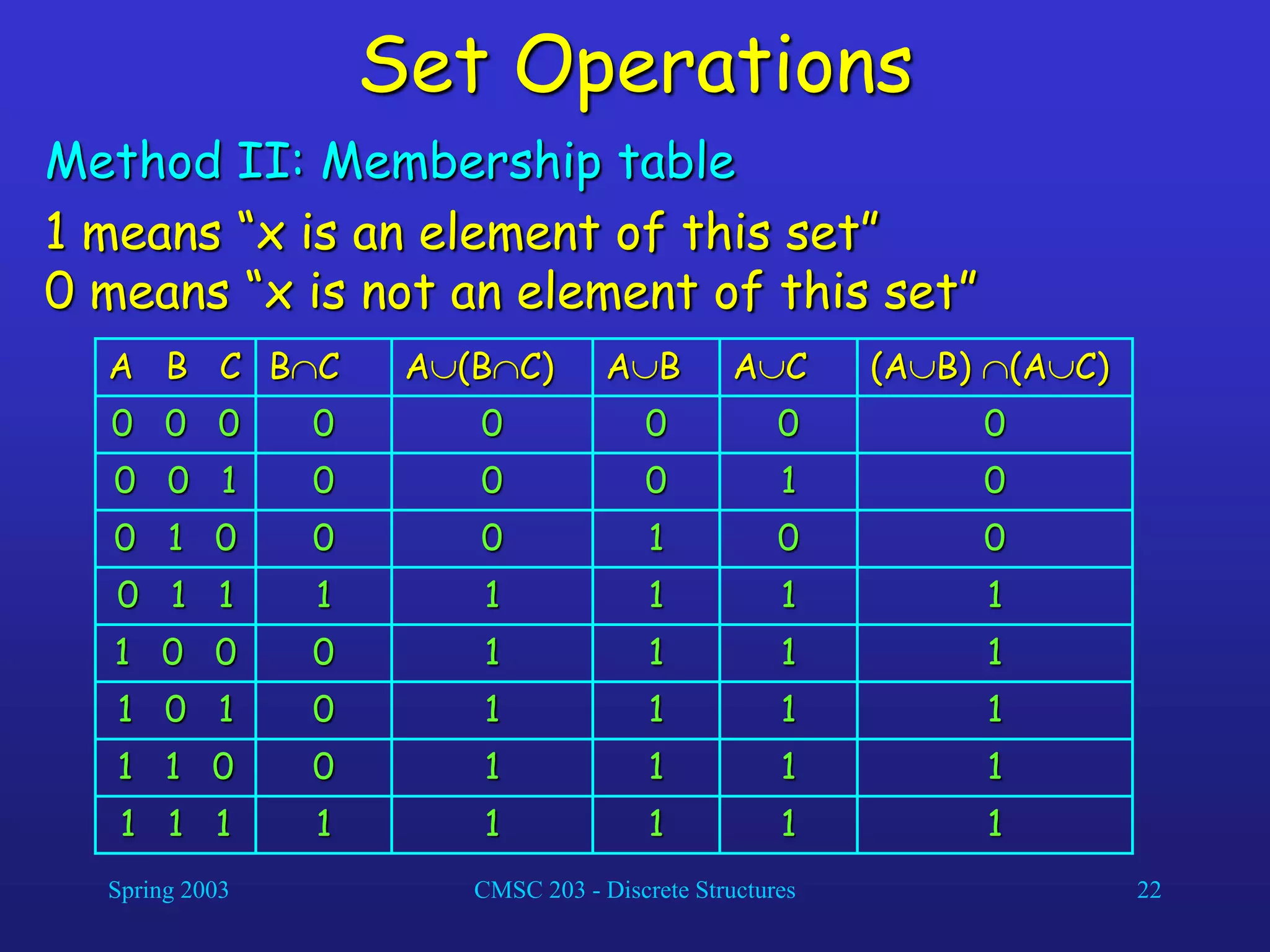 Set Operations

Method II: Membership table

1 means “x is an element of this set”
0 means “x is not an element of this set”

| A B C | $B \cap C$ | $A \cup (B \cap C)$ | $A \cup B$ | $A \cup C$ | $(A \cup B) \cap (A \cup C)$ |
|---|---|---|---|---|---|
| 0 0 0 | 0 | 0 | 0 | 0 | 0 |
| 0 0 1 | 0 | 0 | 0 | 1 | 0 |
| 0 1 0 | 0 | 0 | 1 | 0 | 0 |
| 0 1 1 | 1 | 1 | 1 | 1 | 1 |
| 1 0 0 | 0 | 1 | 1 | 1 | 1 |
| 1 0 1 | 0 | 1 | 1 | 1 | 1 |
| 1 1 0 | 0 | 1 | 1 | 1 | 1 |
| 1 1 1 | 1 | 1 | 1 | 1 | 1 |

Spring 2003 CMSC 203 - Discrete Structures 22